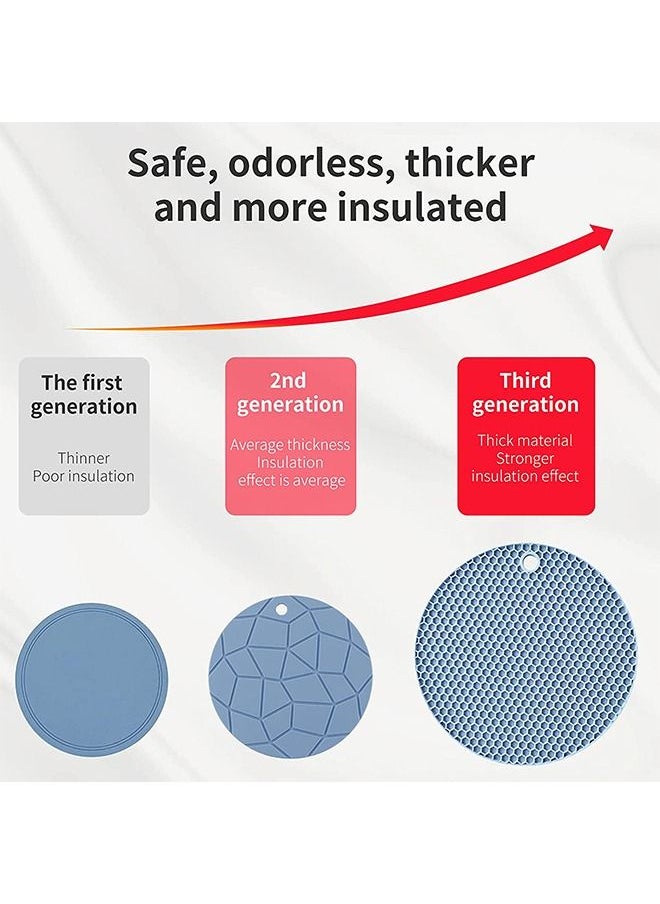 Safe, odorless, thicker and more insulated

The first generation

Thinner
Poor insulation

2nd generation

Average thickness
Insulation
effect is average

Third generation

Thick material
Stronger
insulation effect